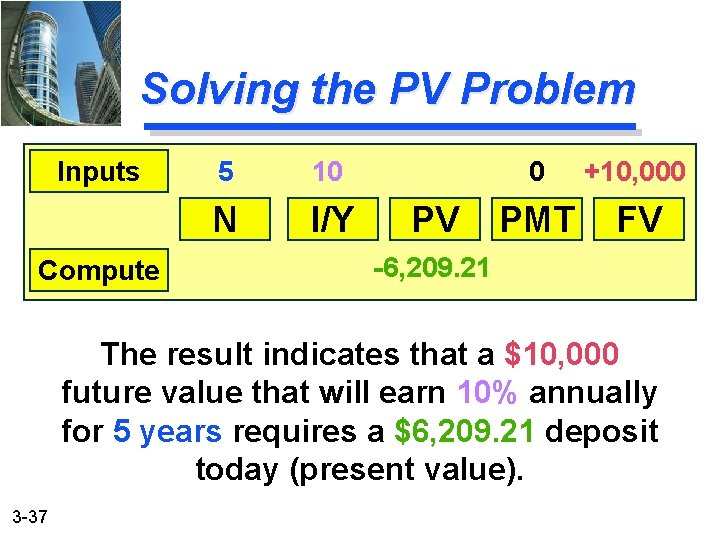 Solving the PV Problem

| Inputs | 5 | 10 |  | 0 | +10,000 |
|---|---|---|---|---|---|
|  | N | I/Y | PV | PMT | FV |
| Compute |  |  | -6,209.21 |  |  |

The result indicates that a $10,000 future value that will earn 10% annually for 5 years requires a $6,209.21 deposit today (present value).

3-37